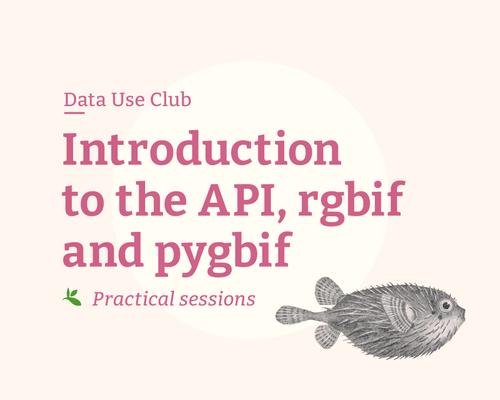 Data Use Club

Introduction to the API, rgbif and pygbif

Practical sessions